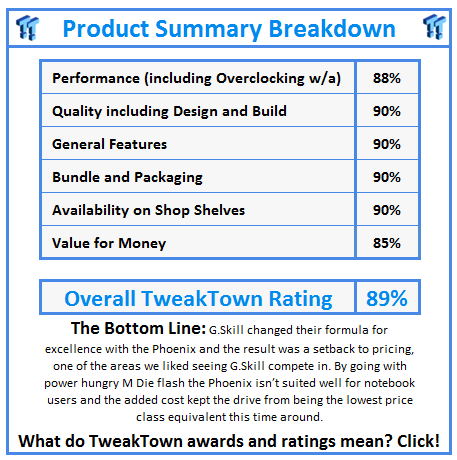 Product Summary Breakdown

| Performance (including Overclocking w/a) | 88% |
|---|---|
| Quality including Design and Build | 90% |
| General Features | 90% |
| Bundle and Packaging | 90% |
| Availability on Shop Shelves | 90% |
| Value for Money | 85% |

| Overall TweakTown Rating | 89% |
|---|---|

The Bottom Line: G.Skill changed their formula for excellence with the Phoenix and the result was a setback to pricing, one of the areas we liked seeing G.Skill compete in. By going with power hungry M Die flash the Phoenix isn't suited well for notebook users and the added cost kept the drive from being the lowest price class equivalent this time around.

What do TweakTown awards and ratings mean? Click!